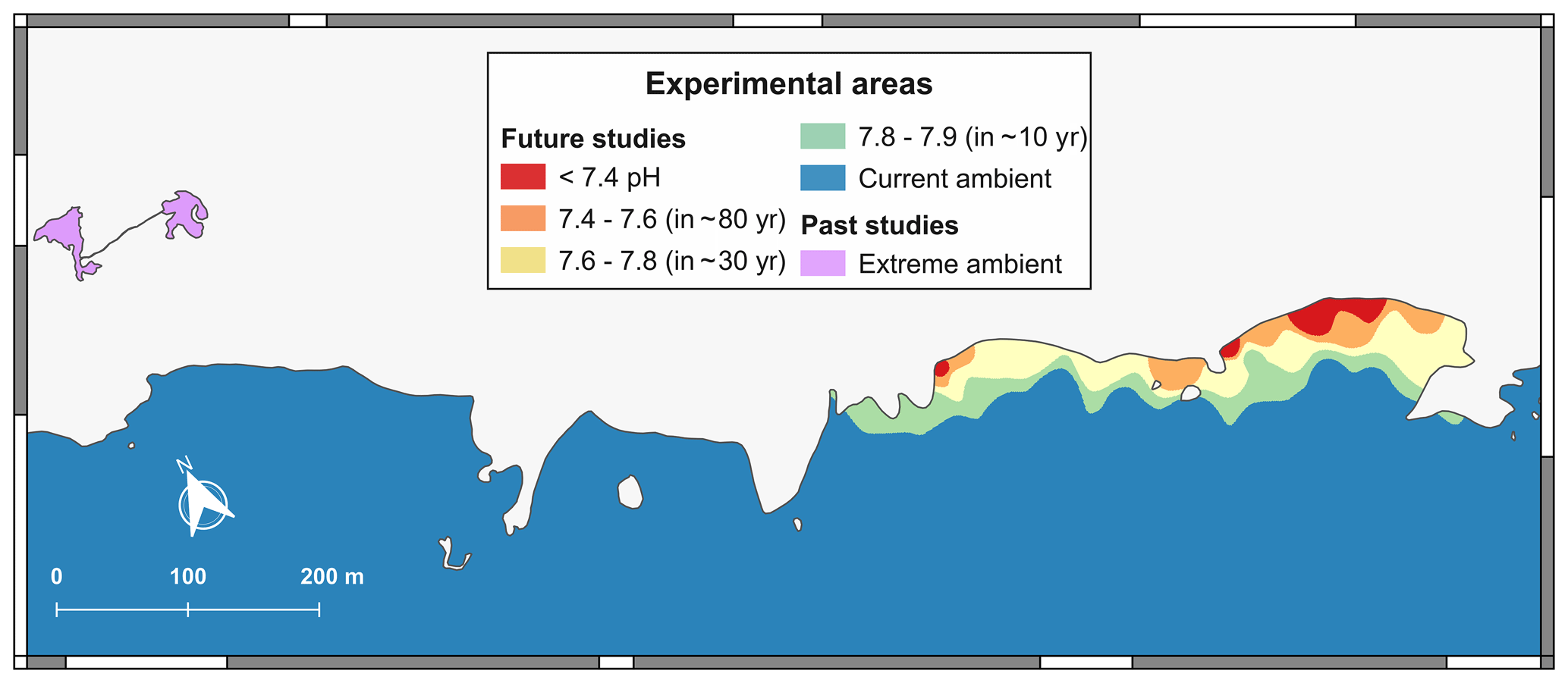 Experimental areas

Future studies

< 7.4 pH

7.4 - 7.6 (in ~80 yr)

7.6 - 7.8 (in ~30 yr)

7.8 - 7.9 (in ~10 yr)

Current ambient

Past studies

Extreme ambient

N

0

100

200 m